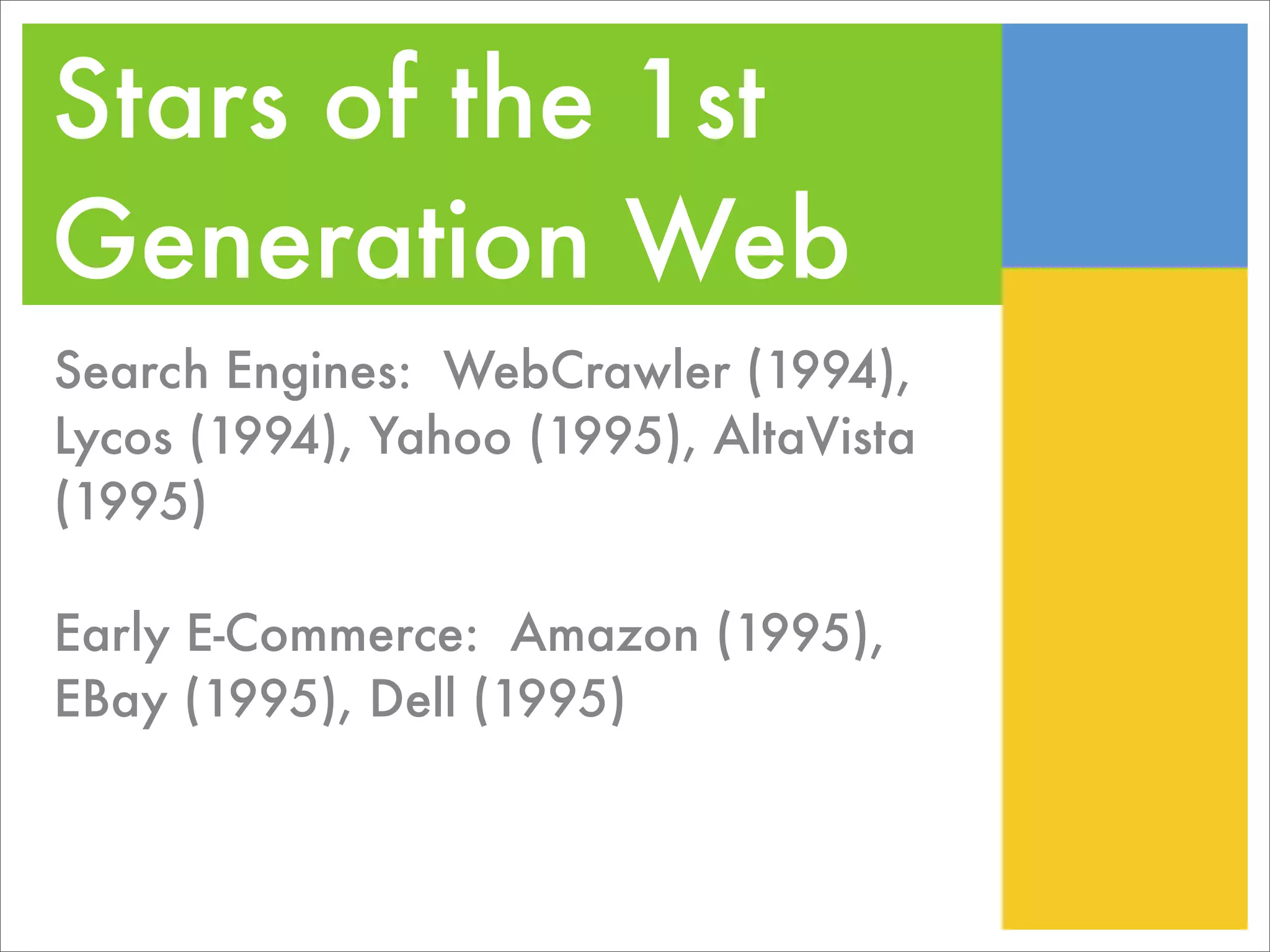 Stars of the 1st Generation Web

Search Engines: WebCrawler (1994), Lycos (1994), Yahoo (1995), AltaVista (1995)

Early E-Commerce: Amazon (1995), EBay (1995), Dell (1995)